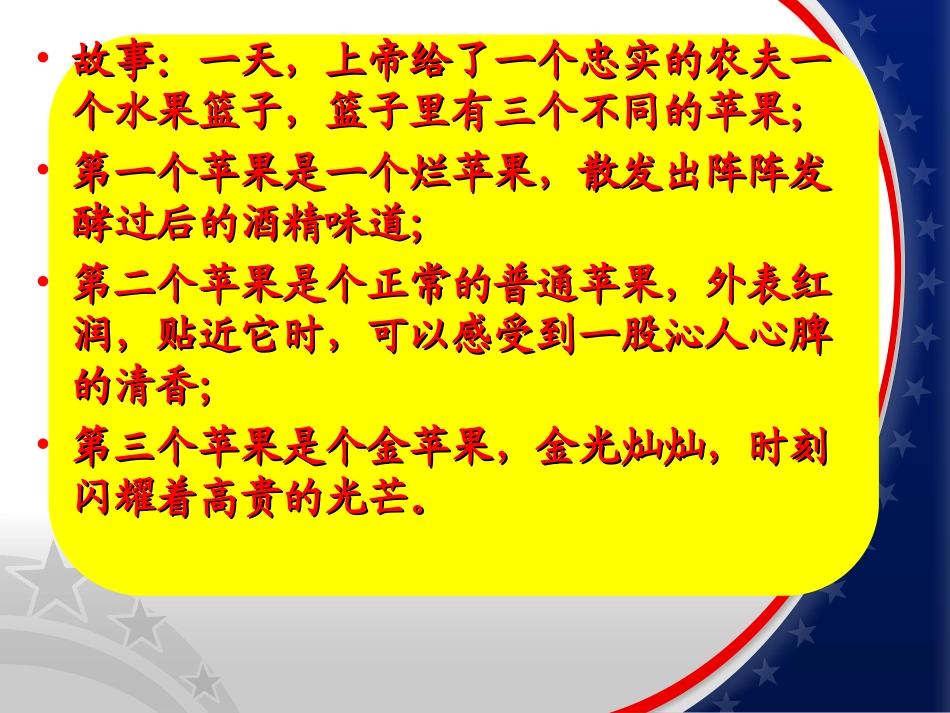 • 故事：一天，上帝给了一个忠实的农夫一个水果篮子，篮子里有三个不同的苹果；

• 第一个苹果是一个烂苹果，散发出阵阵发酵过后的酒精味道；

• 第二个苹果是个正常的普通苹果，外表红润，贴近它时，可以感受到一股沁人心脾的清香；

• 第三个苹果是个金苹果，金光灿灿，时刻闪耀着高贵的光芒。